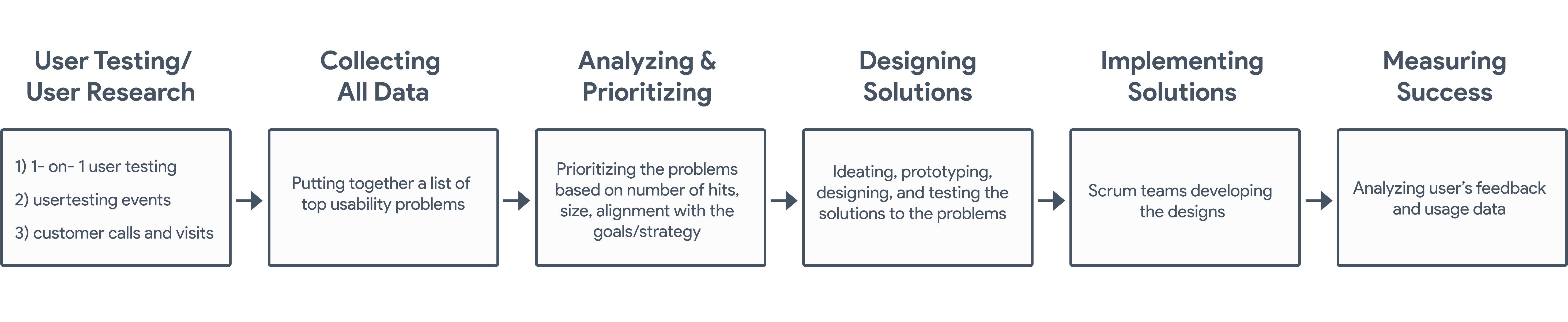 User Testing/ User Research

1) 1- on- 1 user testing
2) usertesting events
3) customer calls and visits

Collecting All Data

Putting together a list of top usability problems

Analyzing & Prioritizing

Prioritizing the problems based on number of hits, size, alignment with the goals/strategy

Designing Solutions

Ideating, prototyping, designing, and testing the solutions to the problems

Implementing Solutions

Scrum teams developing the designs

Measuring Success

Analyzing user's feedback and usage data